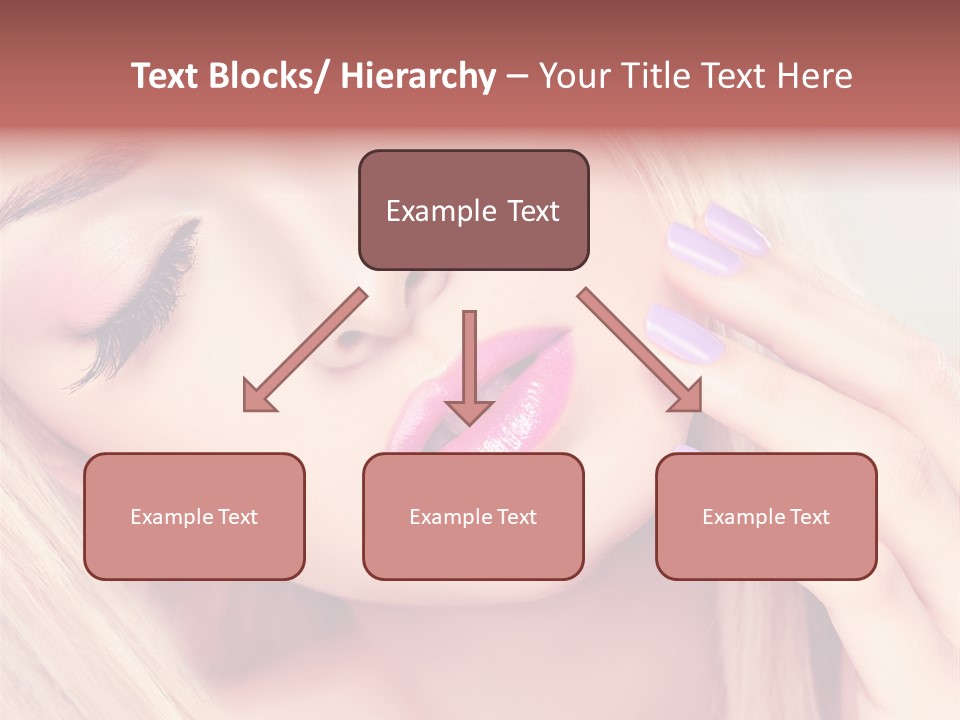 Text Blocks/ Hierarchy – Your Title Text Here

Example Text

Example Text

Example Text

Example Text